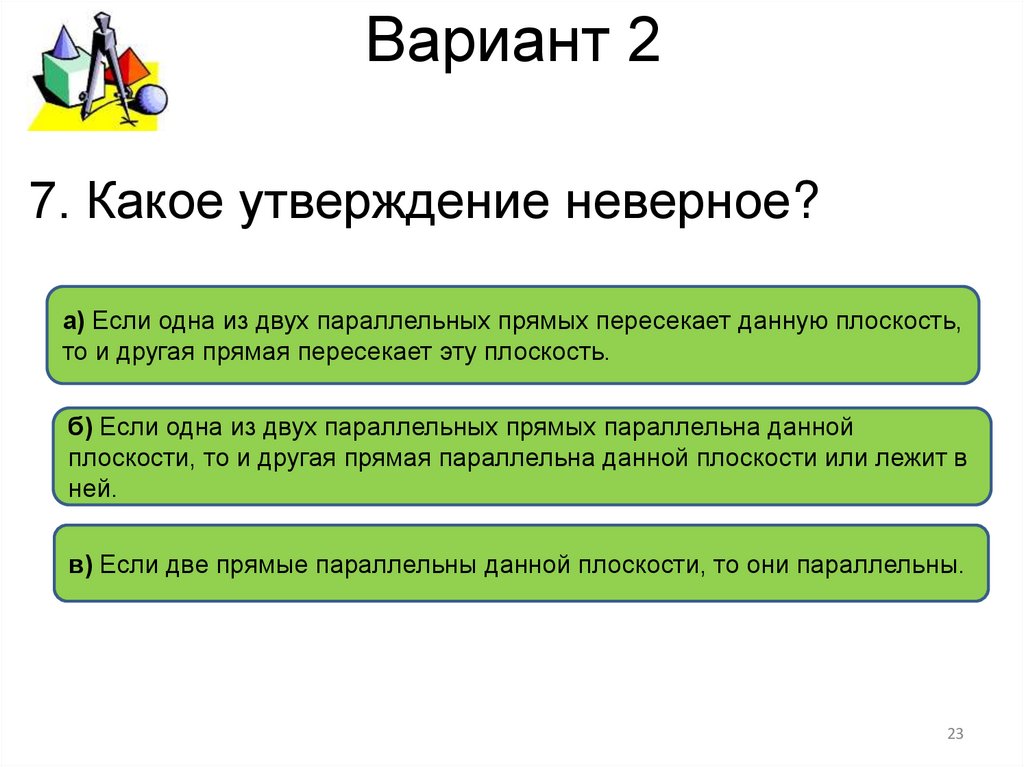 Вариант 2

7. Какое утверждение неверное?

а) Если одна из двух параллельных прямых пересекает данную плоскость, то и другая прямая пересекает эту плоскость.

б) Если одна из двух параллельных прямых параллельна данной плоскости, то и другая прямая параллельна данной плоскости или лежит в ней.

в) Если две прямые параллельны данной плоскости, то они параллельны.

23